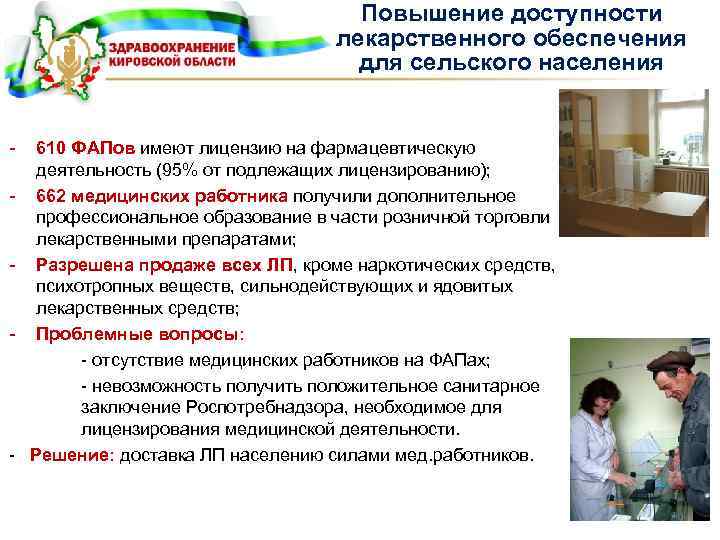 ЗДРАВООХРАНЕНИЕ КИРОВСКОЙ ОБЛАСТИ

Повышение доступности лекарственного обеспечения для сельского населения

- 610 ФАПов имеют лицензию на фармацевтическую деятельность (95% от подлежащих лицензированию);
- 662 медицинских работника получили дополнительное профессиональное образование в части розничной торговли лекарственными препаратами;
- Разрешена продаже всех ЛП, кроме наркотических средств, психотропных веществ, сильнодействующих и ядовитых лекарственных средств;
- Проблемные вопросы:
- отсутствие медицинских работников на ФАПах;
- невозможность получить положительное санитарное заключение Роспотребнадзора, необходимое для лицензирования медицинской деятельности.
- Решение: доставка ЛП населению силами мед.работников.